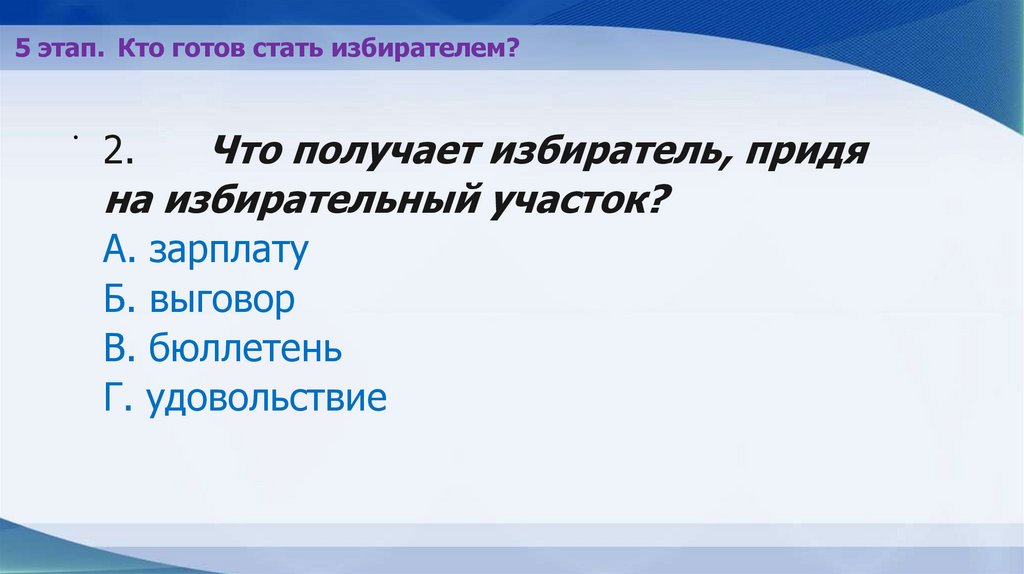 5 этап. Кто готов стать избирателем?

2. Что получает избиратель, придя на избирательный участок?
А. зарплату
Б. выговор
В. бюллетень
Г. удовольствие